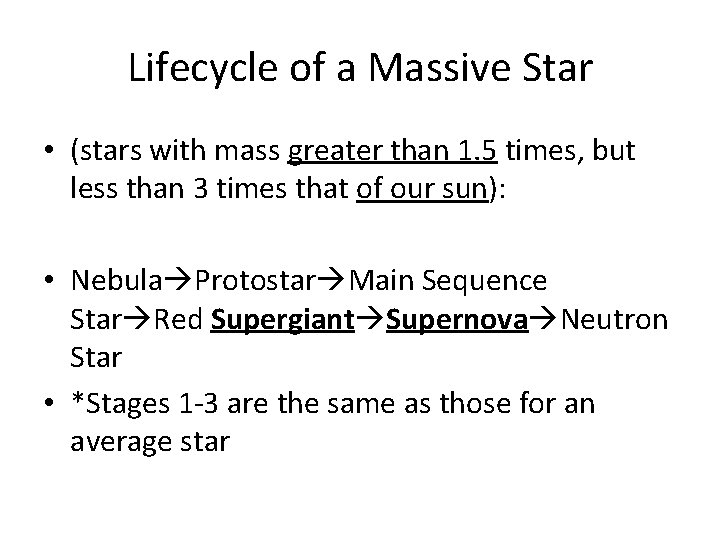 Lifecycle of a Massive Star

• (stars with mass greater than 1.5 times, but less than 3 times that of our sun):

• Nebula→Protostar→Main Sequence Star→Red Supergiant→Supernova→Neutron Star

• *Stages 1-3 are the same as those for an average star